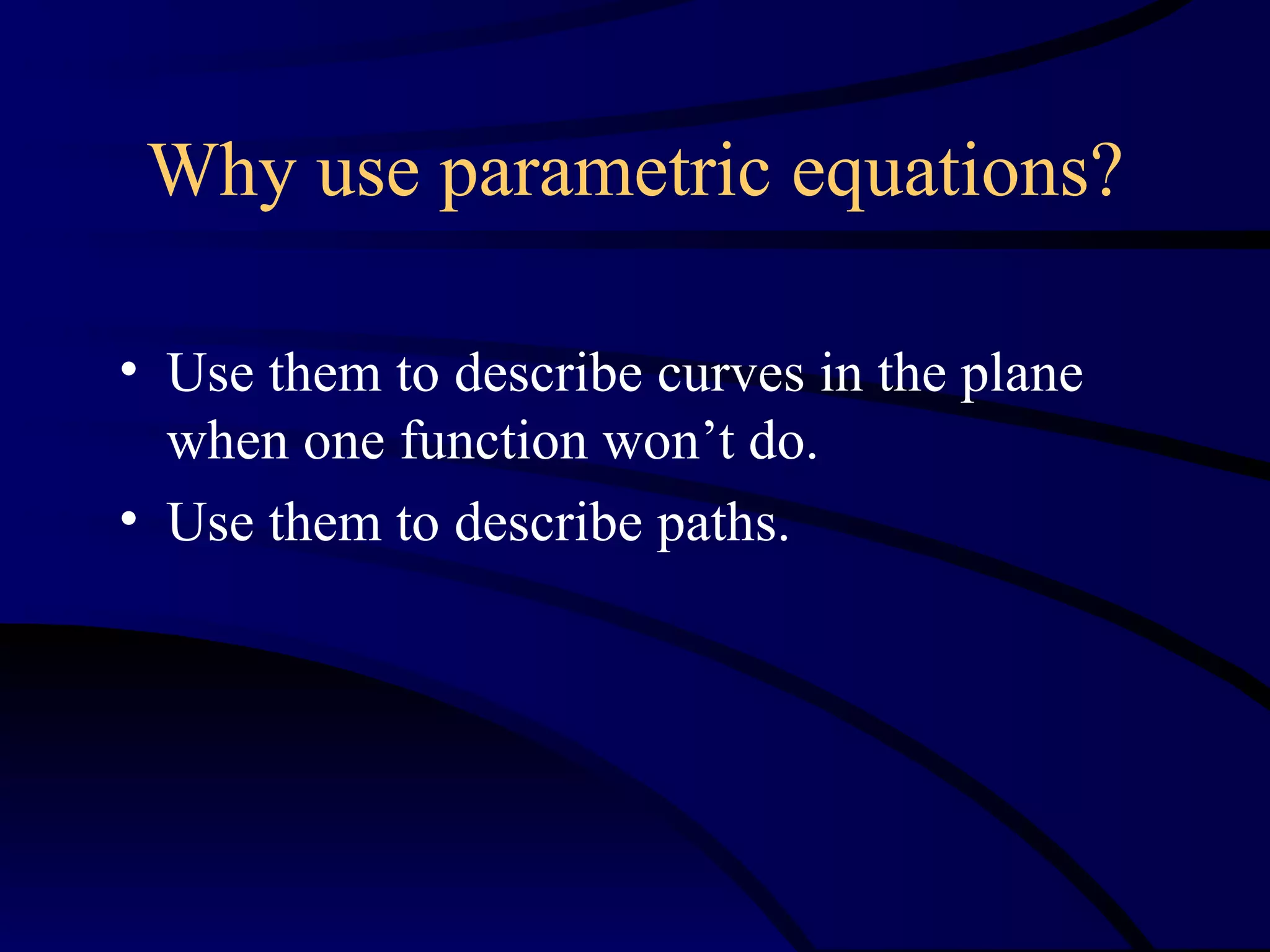 Why use parametric equations?

• Use them to describe curves in the plane when one function won’t do.
• Use them to describe paths.